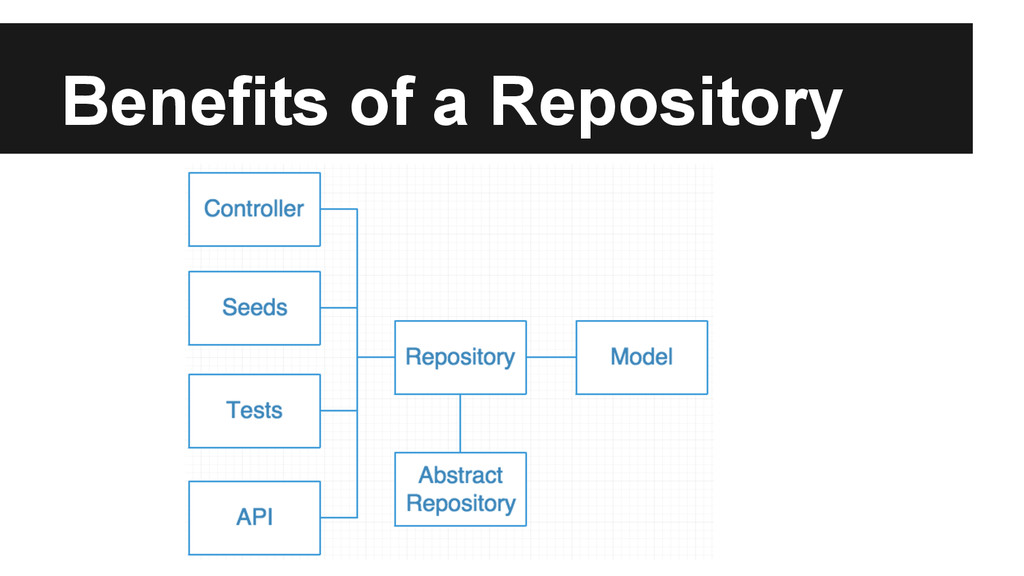 Benefits of a Repository

Controller

Seeds

Tests

API

Repository

Model

Abstract Repository